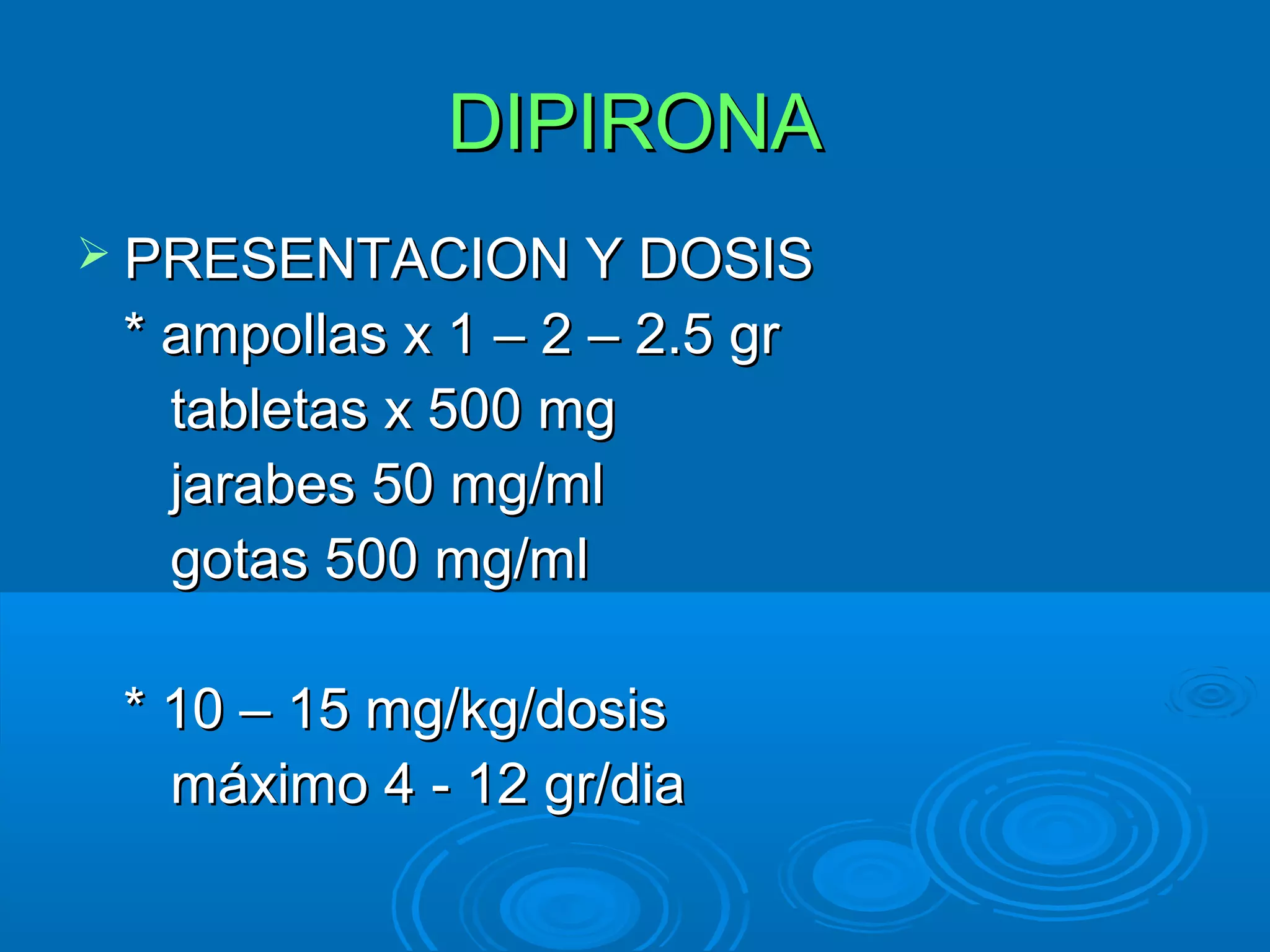 DIPIRONA

➢ PRESENTACION Y DOSIS
* ampollas x 1 – 2 – 2.5 gr
tabletas x 500 mg
jarabes 50 mg/ml
gotas 500 mg/ml

* 10 – 15 mg/kg/dosis
máximo 4 - 12 gr/dia